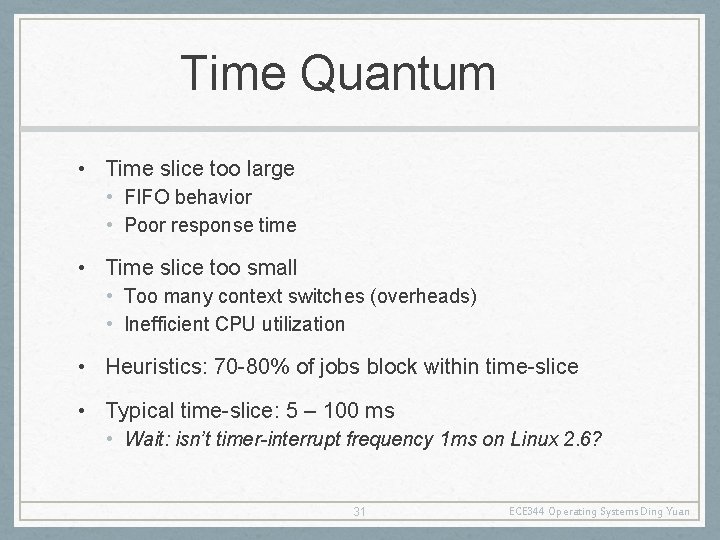 Time Quantum

• Time slice too large
  • FIFO behavior
  • Poor response time

• Time slice too small
  • Too many context switches (overheads)
  • Inefficient CPU utilization

• Heuristics: 70-80% of jobs block within time-slice

• Typical time-slice: 5 – 100 ms
  • Wait: isn't timer-interrupt frequency 1ms on Linux 2.6?

31

ECE344 Operating Systems Ding Yuan